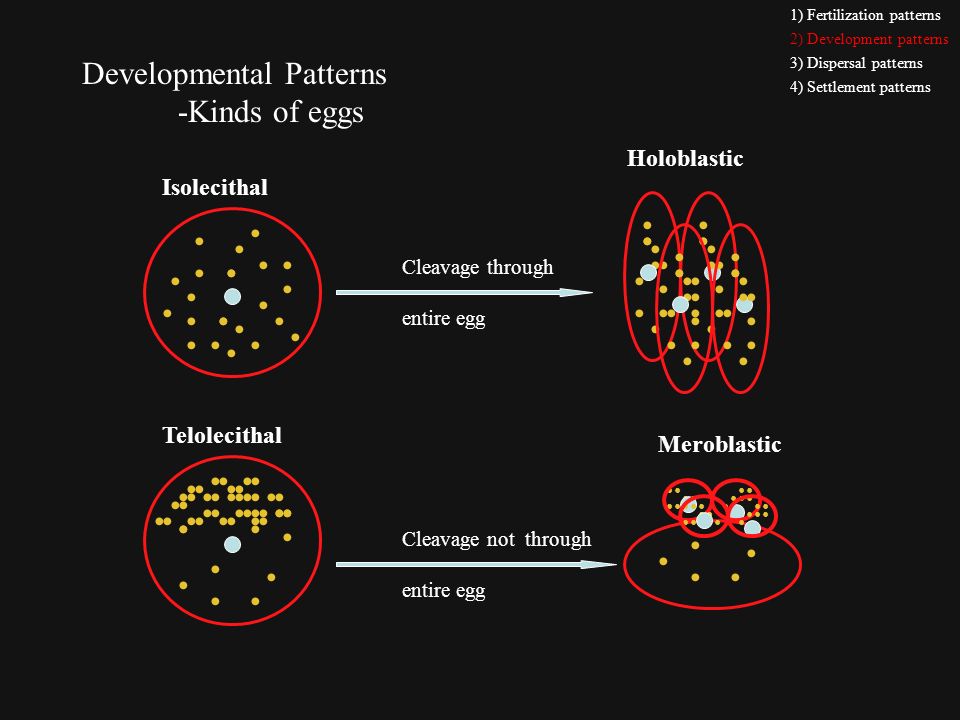 1) Fertilization patterns
2) Development patterns
3) Dispersal patterns
4) Settlement patterns

Developmental Patterns
-Kinds of eggs

Isolecithal

Cleavage through entire egg

Holoblastic

Telolecithal

Cleavage not through entire egg

Meroblastic